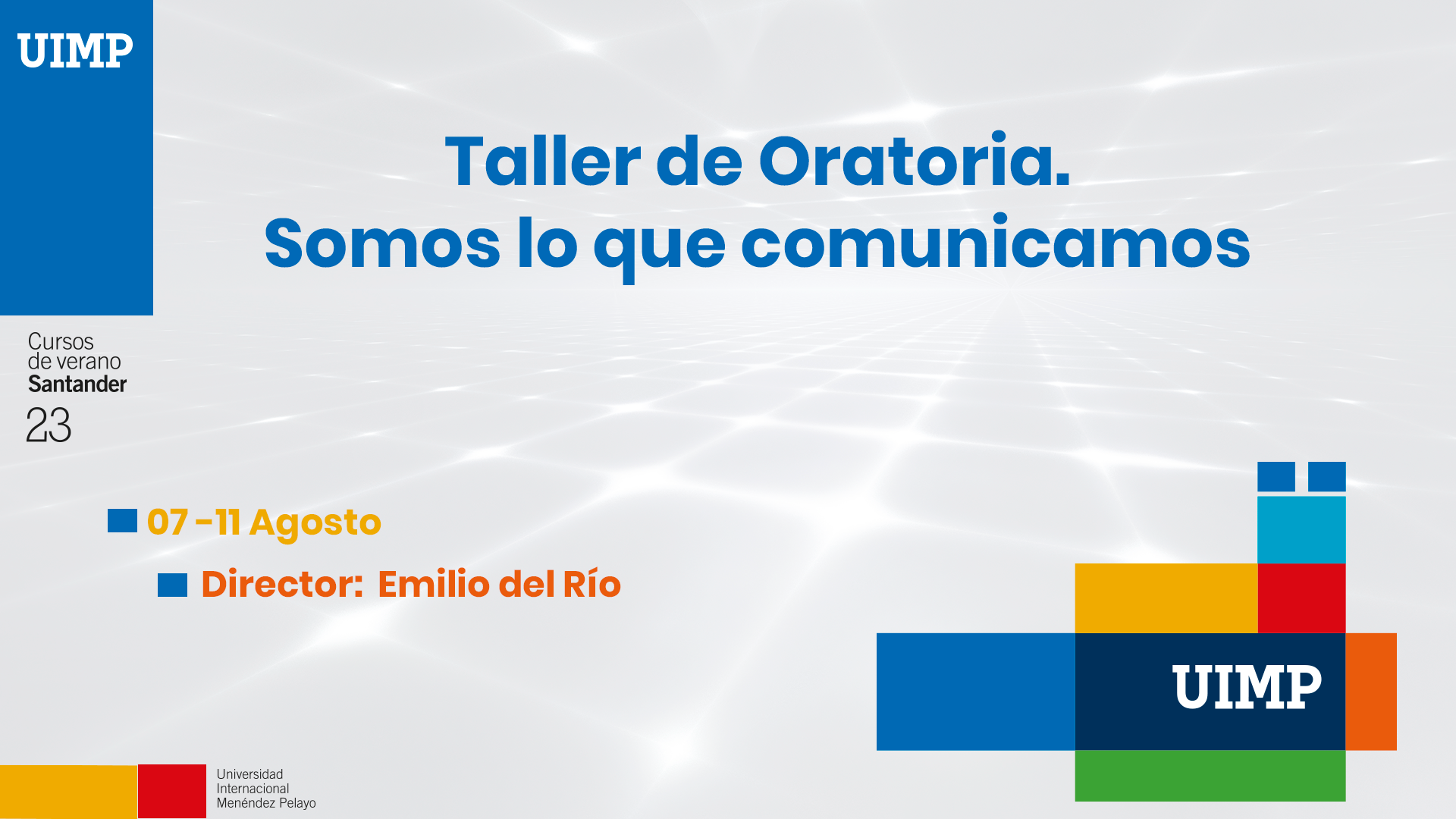 UIMP

Taller de Oratoria.
Somos lo que comunicamos

Cursos de verano Santander
23

07 -11 Agosto

Director: Emilio del Río

UIMP

Universidad Internacional Menéndez Pelayo